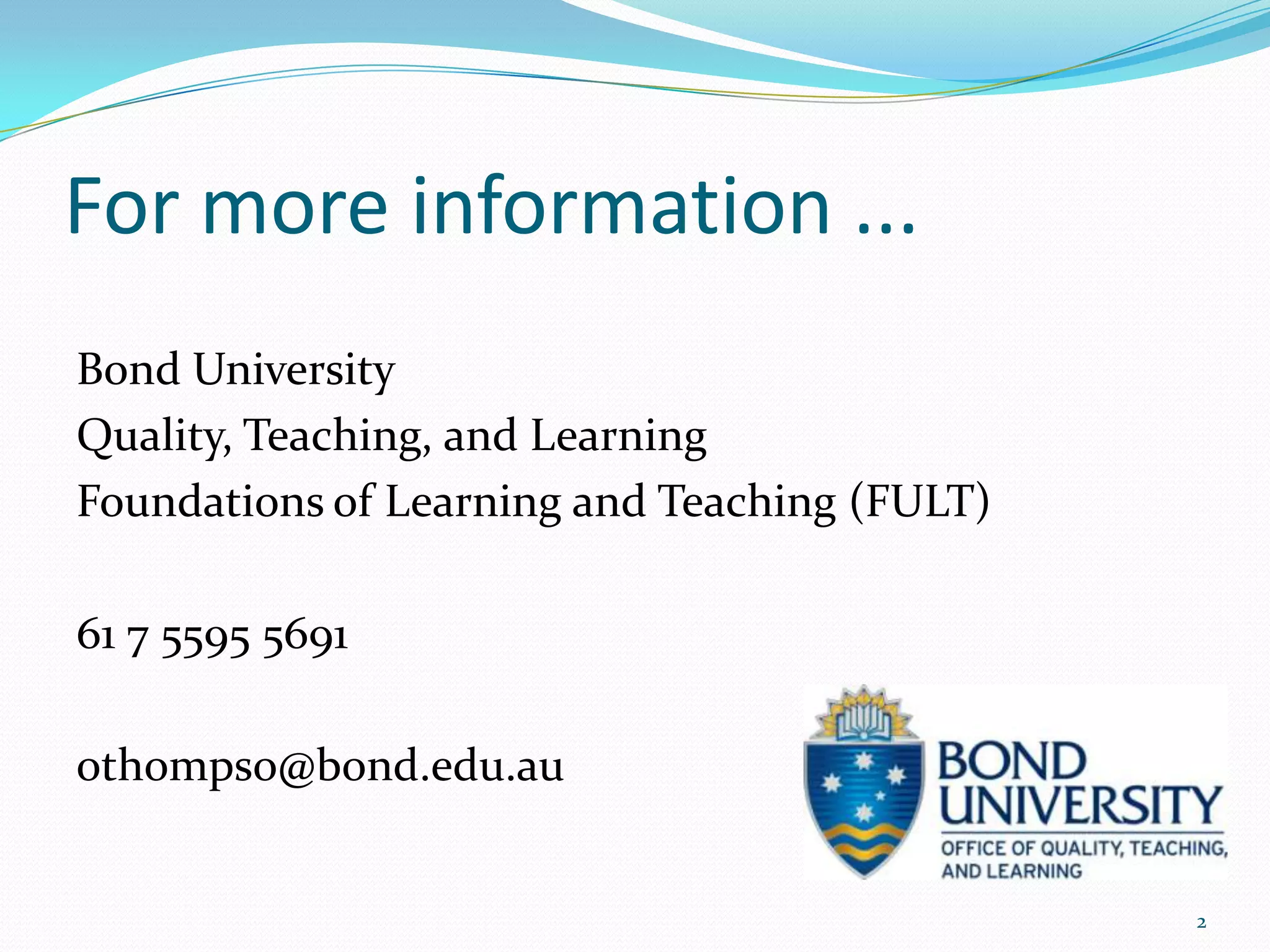 For more information …

Bond University
Quality, Teaching, and Learning
Foundations of Learning and Teaching (FULT)

61 7 5595 5691

othompso@bond.edu.au

BOND UNIVERSITY
OFFICE OF QUALITY, TEACHING, AND LEARNING

2